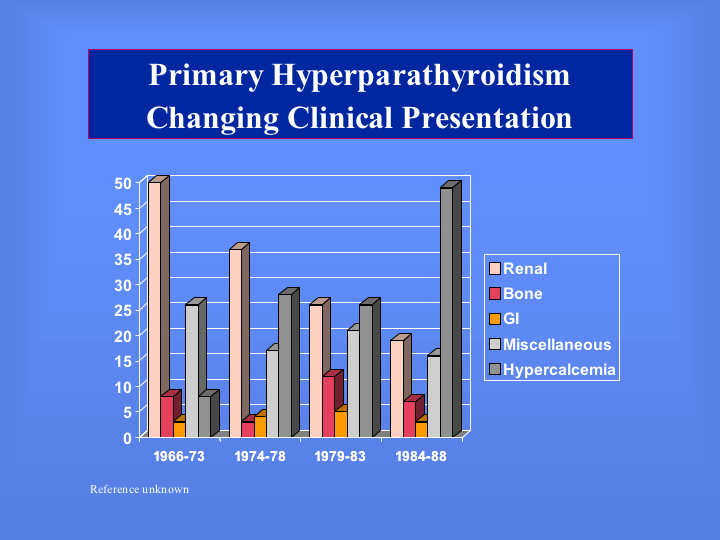 Primary Hyperparathyroidism
Changing Clinical Presentation

50
45
40
35
30
25
20
15
10
5
0

1966-73
1974-78
1979-83
1984-88

Renal
Bone
GI
Miscellaneous
Hypercalcemia

Reference unknown